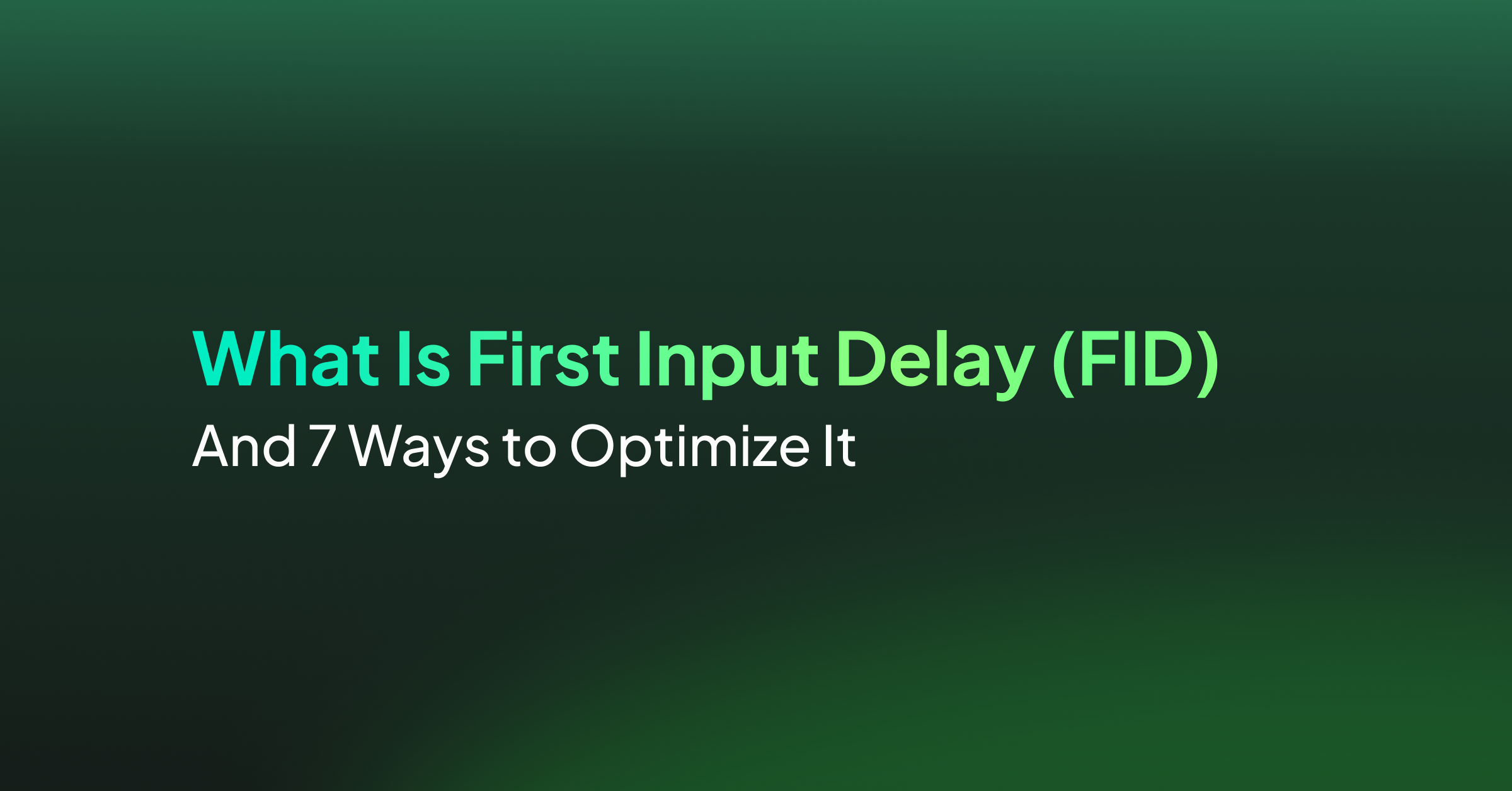 What Is First Input Delay (FID)
And 7 Ways to Optimize It